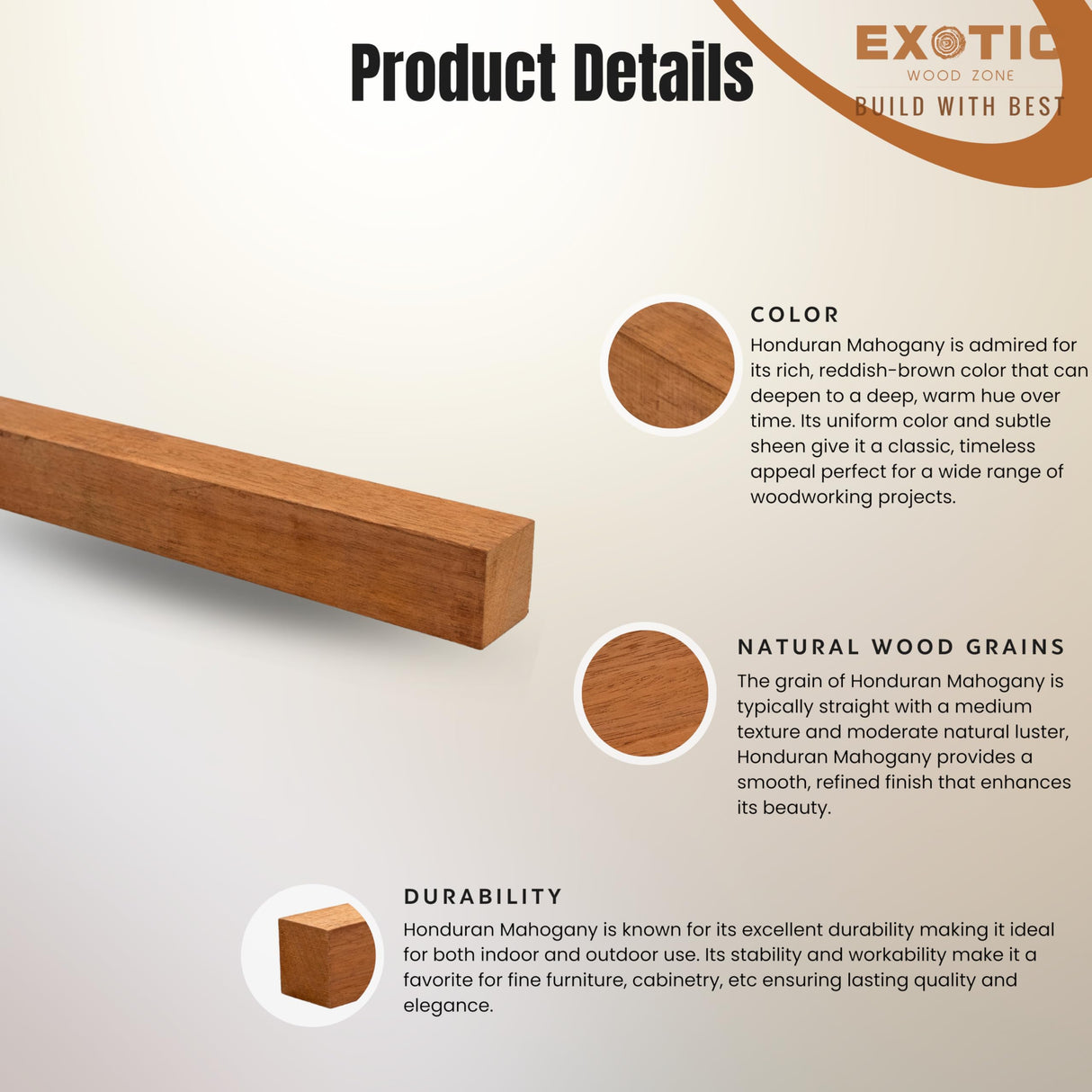 Product Details

EXOTIC
WOOD ZONE
BUILD WITH BEST

COLOR
Honduran Mahogany is admired for its rich, reddish-brown color that can deepen to a deep, warm hue over time. Its uniform color and subtle sheen give it a classic, timeless appeal perfect for a wide range of woodworking projects.

NATURAL WOOD GRAINS
The grain of Honduran Mahogany is typically straight with a medium texture and moderate natural luster, Honduran Mahogany provides a smooth, refined finish that enhances its beauty.

DURABILITY
Honduran Mahogany is known for its excellent durability making it ideal for both indoor and outdoor use. Its stability and workability make it a favorite for fine furniture, cabinetry, etc ensuring lasting quality and elegance.